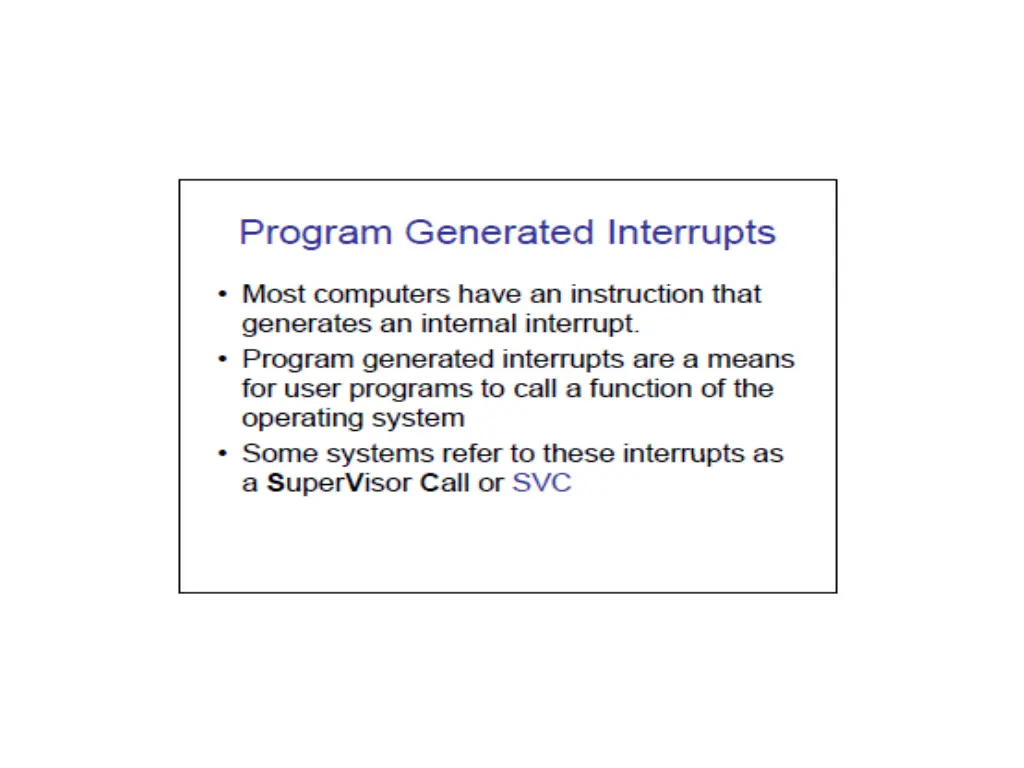 Program Generated Interrupts

• Most computers have an instruction that generates an internal interrupt.
• Program generated interrupts are a means for user programs to call a function of the operating system
• Some systems refer to these interrupts as a SuperVisor Call or SVC